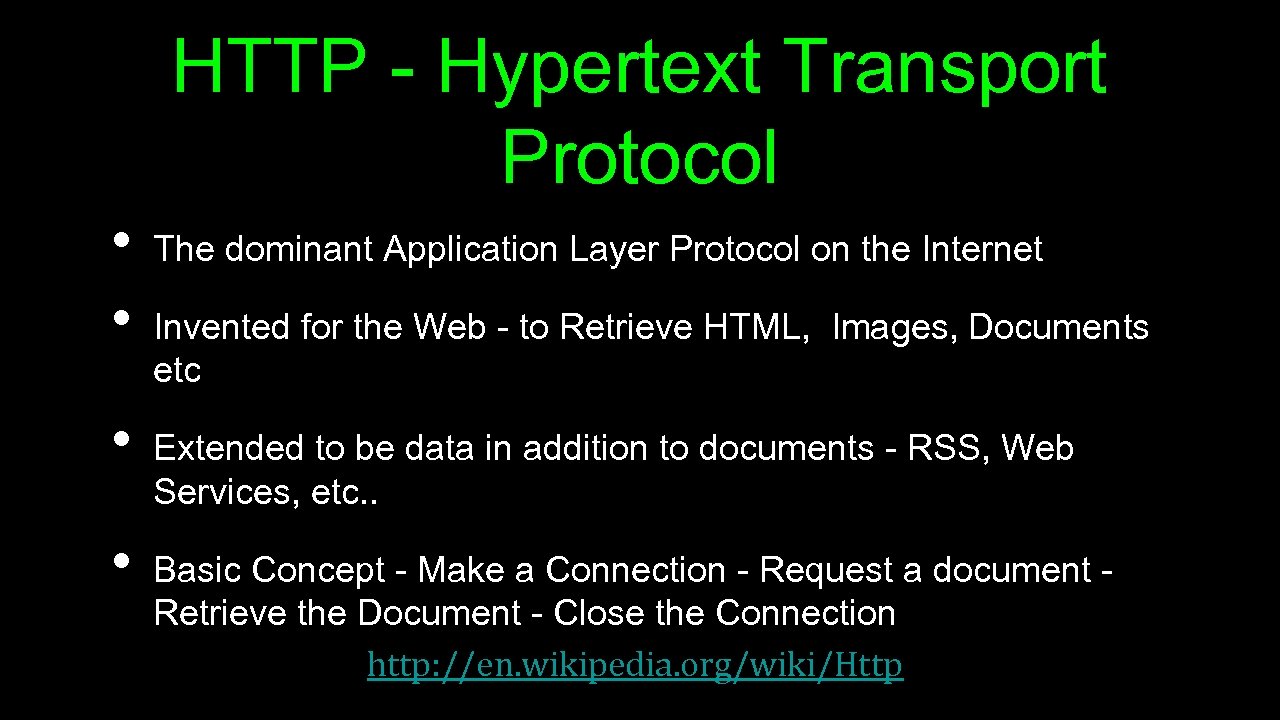 HTTP - Hypertext Transport Protocol

• The dominant Application Layer Protocol on the Internet

• Invented for the Web - to Retrieve HTML, Images, Documents etc

• Extended to be data in addition to documents - RSS, Web Services, etc..

• Basic Concept - Make a Connection - Request a document - Retrieve the Document - Close the Connection

http://en.wikipedia.org/wiki/Http